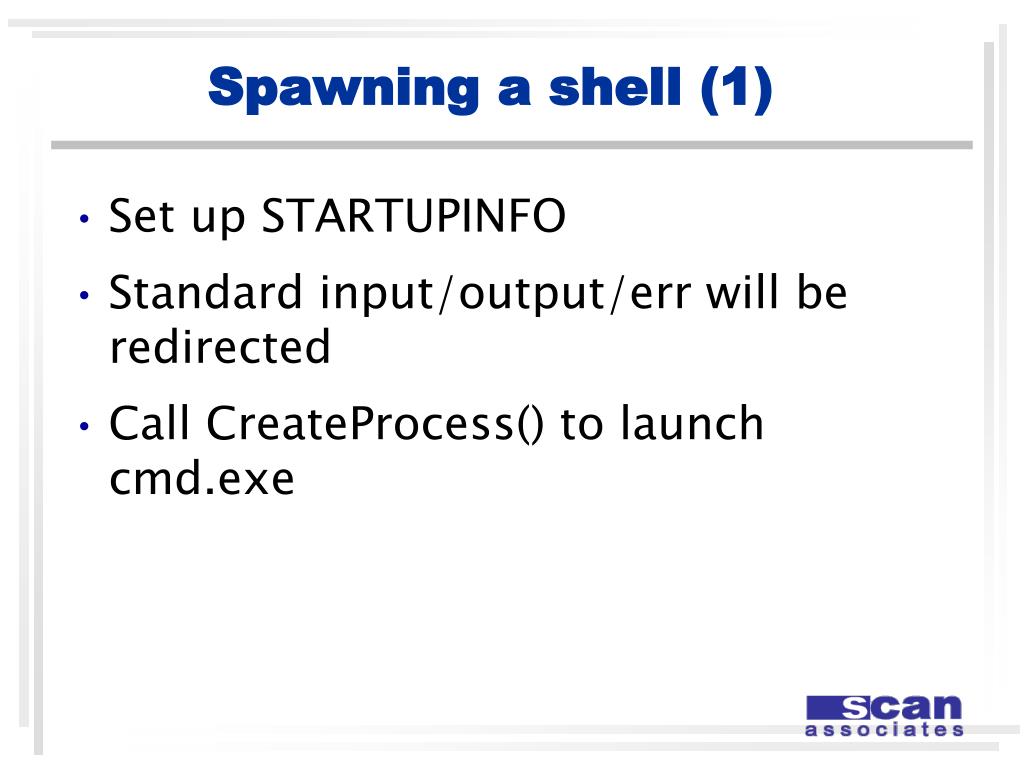 Spawning a shell (1)

• Set up STARTUPINFO

• Standard input/output/err will be redirected

• Call CreateProcess() to launch cmd.exe

scan
associates